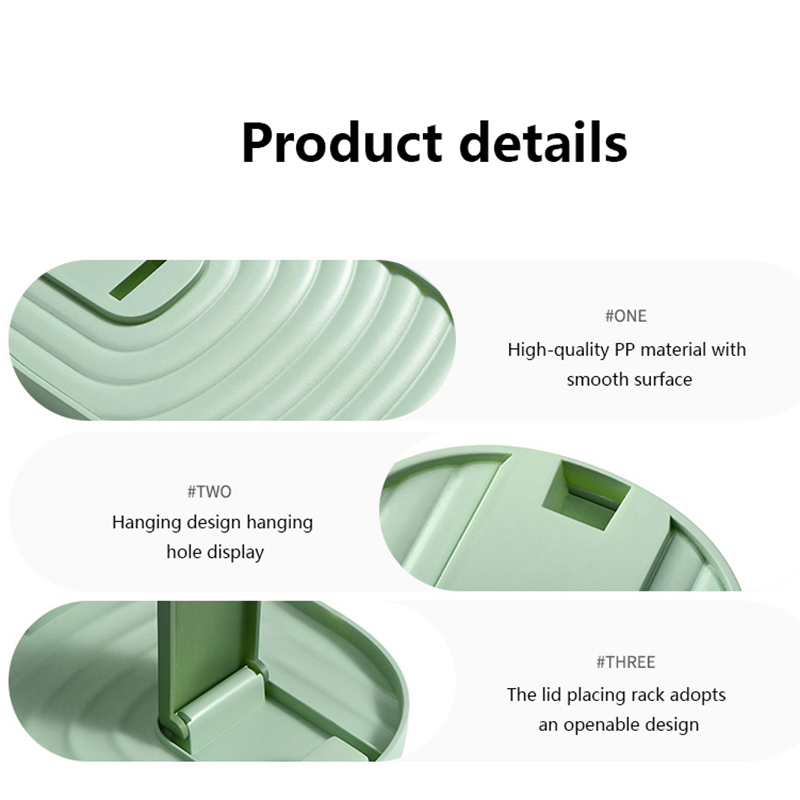 Product details

#ONE
High-quality PP material with smooth surface

#TWO
Hanging design hanging hole display

#THREE
The lid placing rack adopts an openable design